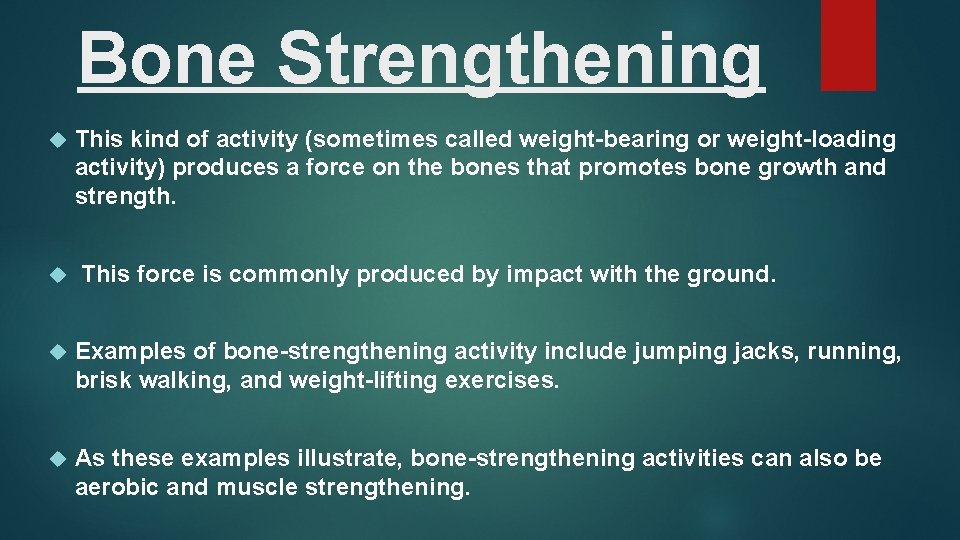 Bone Strengthening

This kind of activity (sometimes called weight-bearing or weight-loading activity) produces a force on the bones that promotes bone growth and strength.

This force is commonly produced by impact with the ground.

Examples of bone-strengthening activity include jumping jacks, running, brisk walking, and weight-lifting exercises.

As these examples illustrate, bone-strengthening activities can also be aerobic and muscle strengthening.